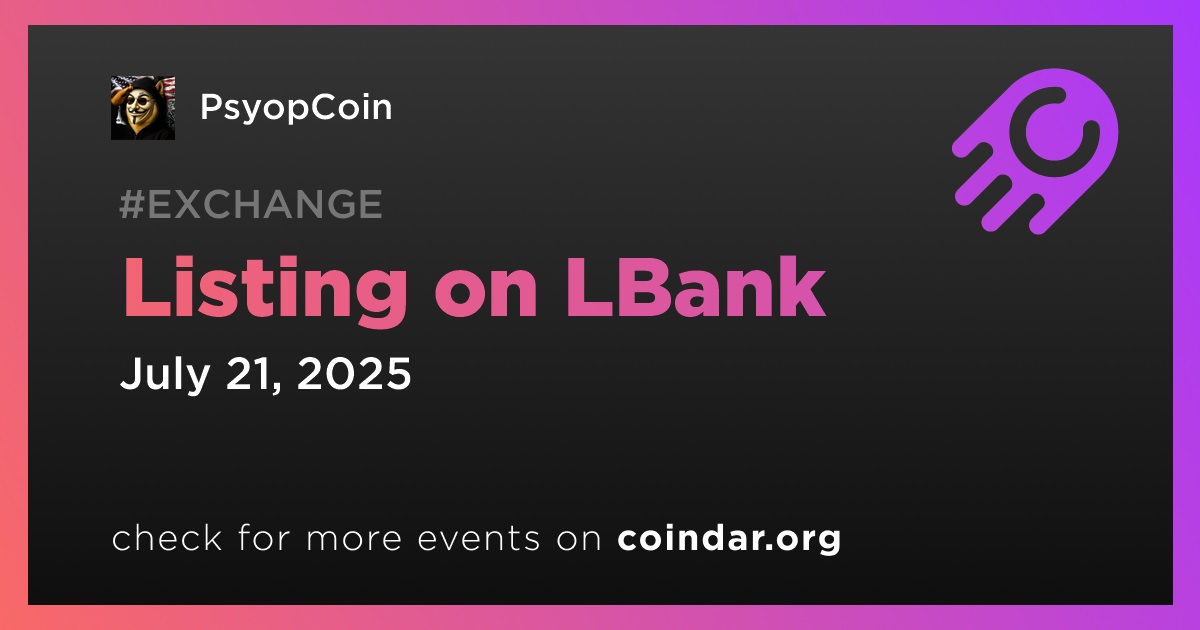 PsyopCoin

#EXCHANGE

Listing on LBank

July 21, 2025

check for more events on coindar.org